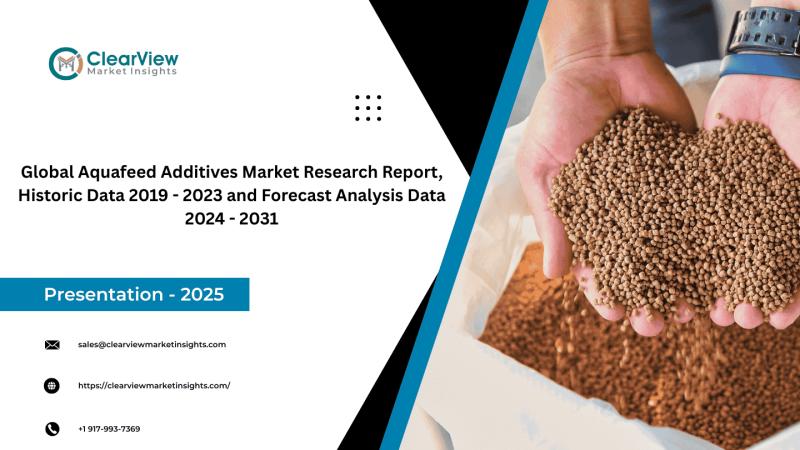 ClearView
Market Insights

Global Aquafeed Additives Market Research Report, Historic Data 2019 - 2023 and Forecast Analysis Data 2024 - 2031

Presentation - 2025

sales@clearviewmarketinsights.com

https://clearviewmarketinsights.com/

+1 917-993-7369